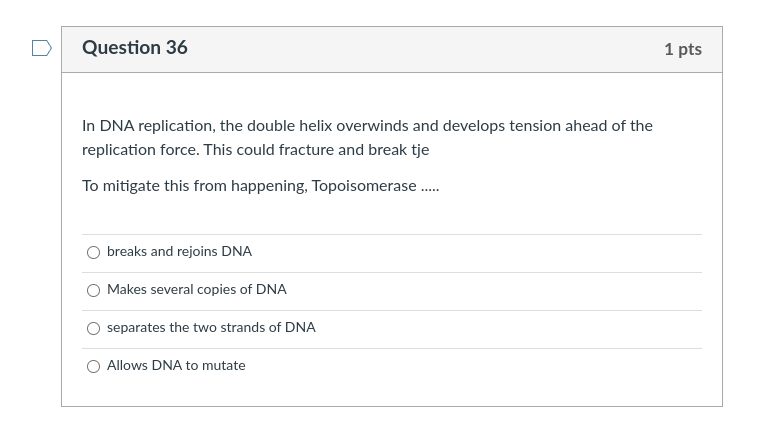 Question 36

1 pts

In DNA replication, the double helix overwinds and develops tension ahead of the replication force. This could fracture and break tje

To mitigate this from happening, Topoisomerase .....

breaks and rejoins DNA

Makes several copies of DNA

separates the two strands of DNA

Allows DNA to mutate